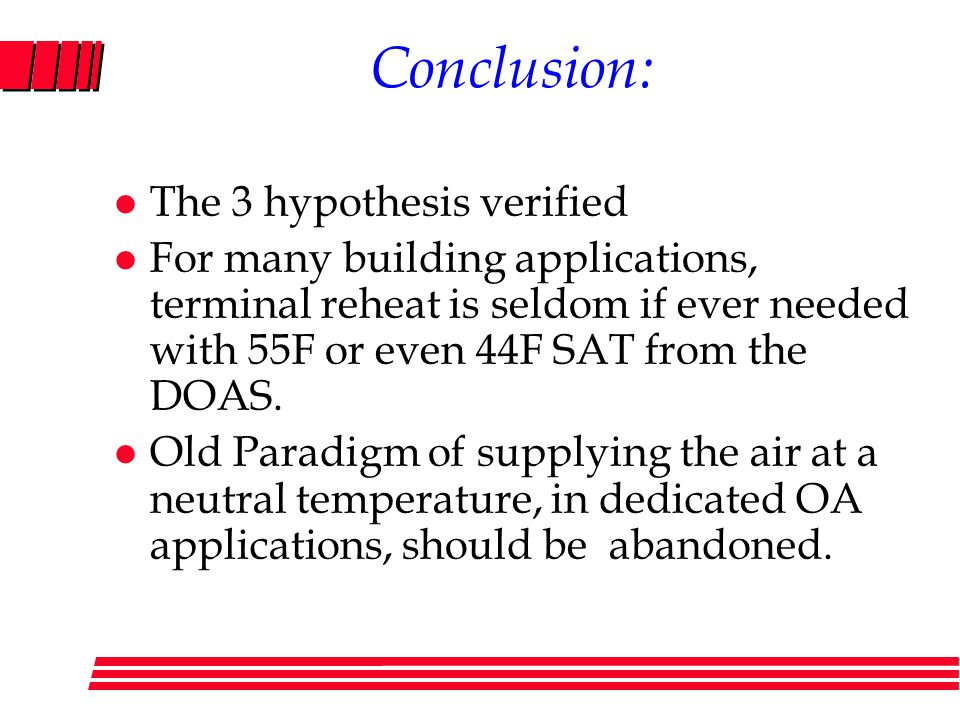 Conclusion:

- The 3 hypothesis verified
- For many building applications, terminal reheat is seldom if ever needed with 55F or even 44F SAT from the DOAS.
- Old Paradigm of supplying the air at a neutral temperature, in dedicated OA applications, should be abandoned.